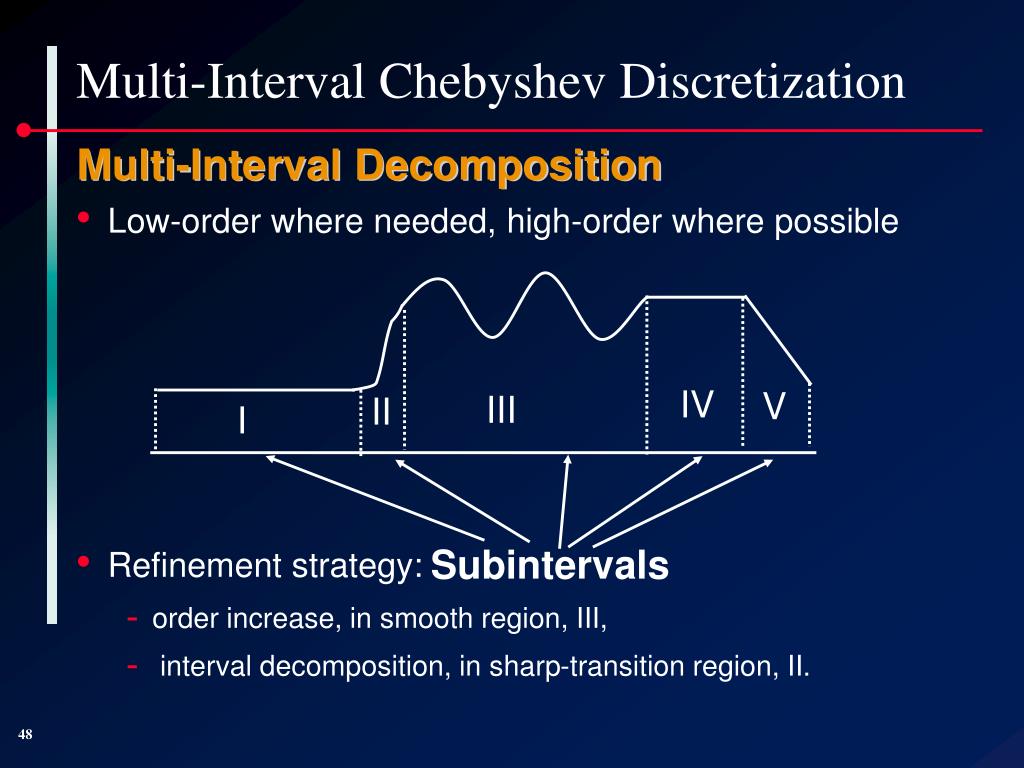 Multi-Interval Chebyshev Discretization

Multi-Interval Decomposition

• Low-order where needed, high-order where possible

I II III IV V

Subintervals

• Refinement strategy:

- order increase, in smooth region, III,

- interval decomposition, in sharp-transition region, II.

48